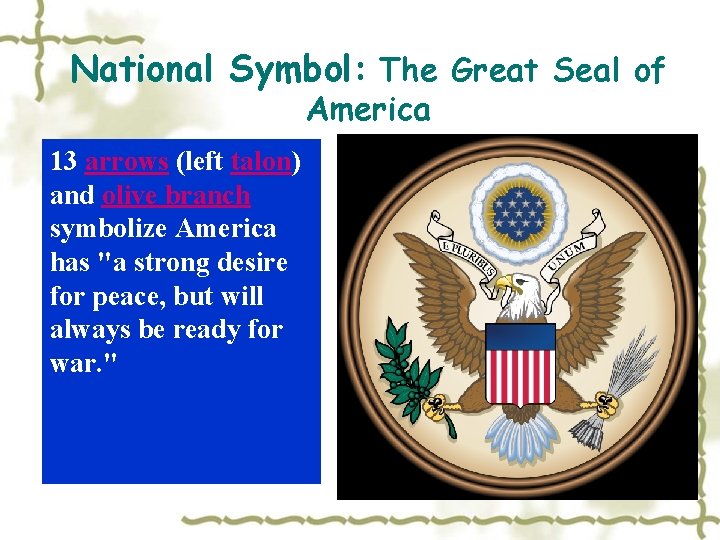 National Symbol: The Great Seal of America

13 arrows (left talon) and olive branch symbolize America has "a strong desire for peace, but will always be ready for war."

E PLURIBUS UNUM